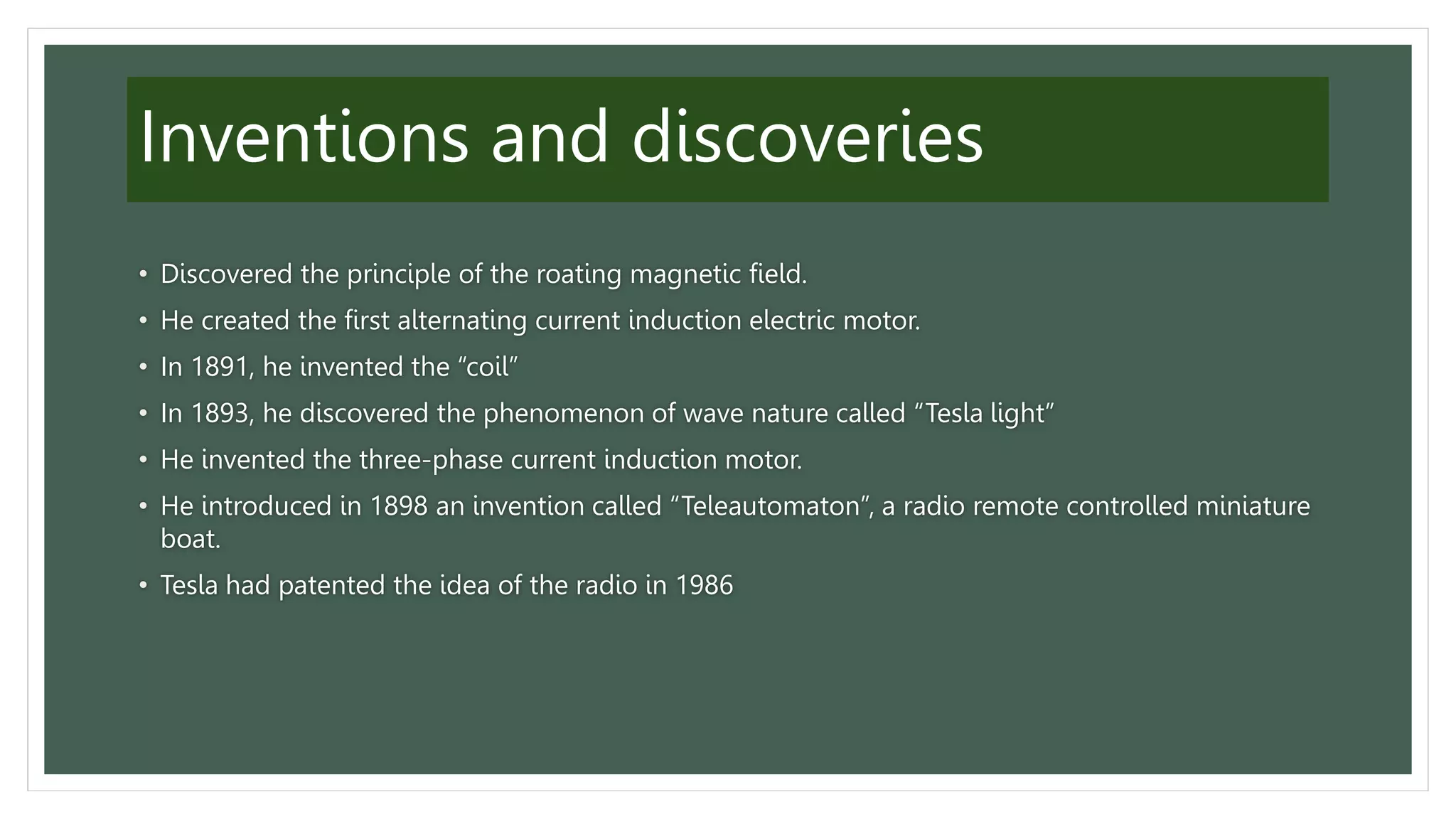 Inventions and discoveries

• Discovered the principle of the roating magnetic field.
• He created the first alternating current induction electric motor.
• In 1891, he invented the “coil”
• In 1893, he discovered the phenomenon of wave nature called “Tesla light”
• He invented the three-phase current induction motor.
• He introduced in 1898 an invention called “Teleautomaton”, a radio remote controlled miniature boat.
• Tesla had patented the idea of the radio in 1986